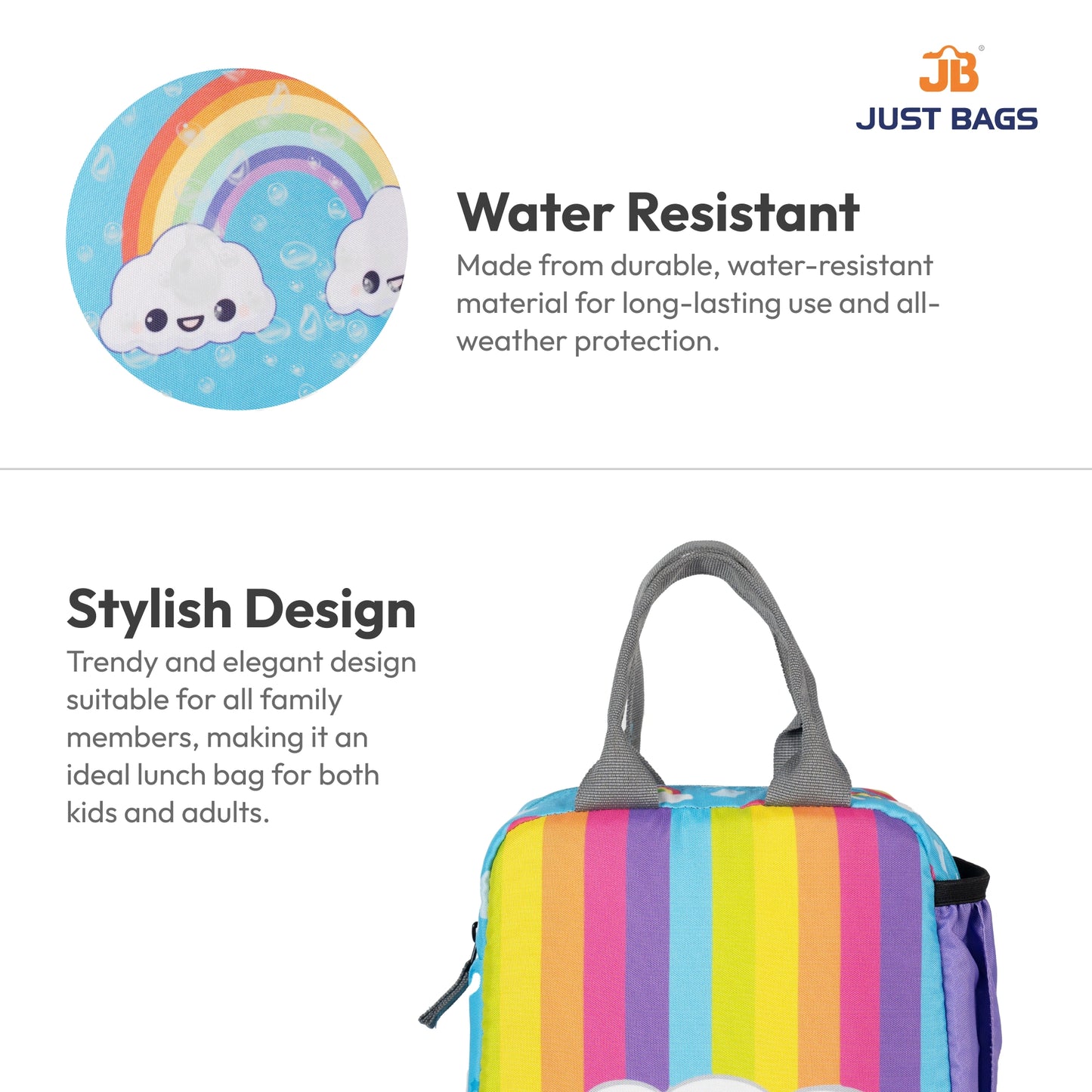 JB®
JUST BAGS

Water Resistant
Made from durable, water-resistant material for long-lasting use and all-weather protection.

Stylish Design
Trendy and elegant design suitable for all family members, making it an ideal lunch bag for both kids and adults.